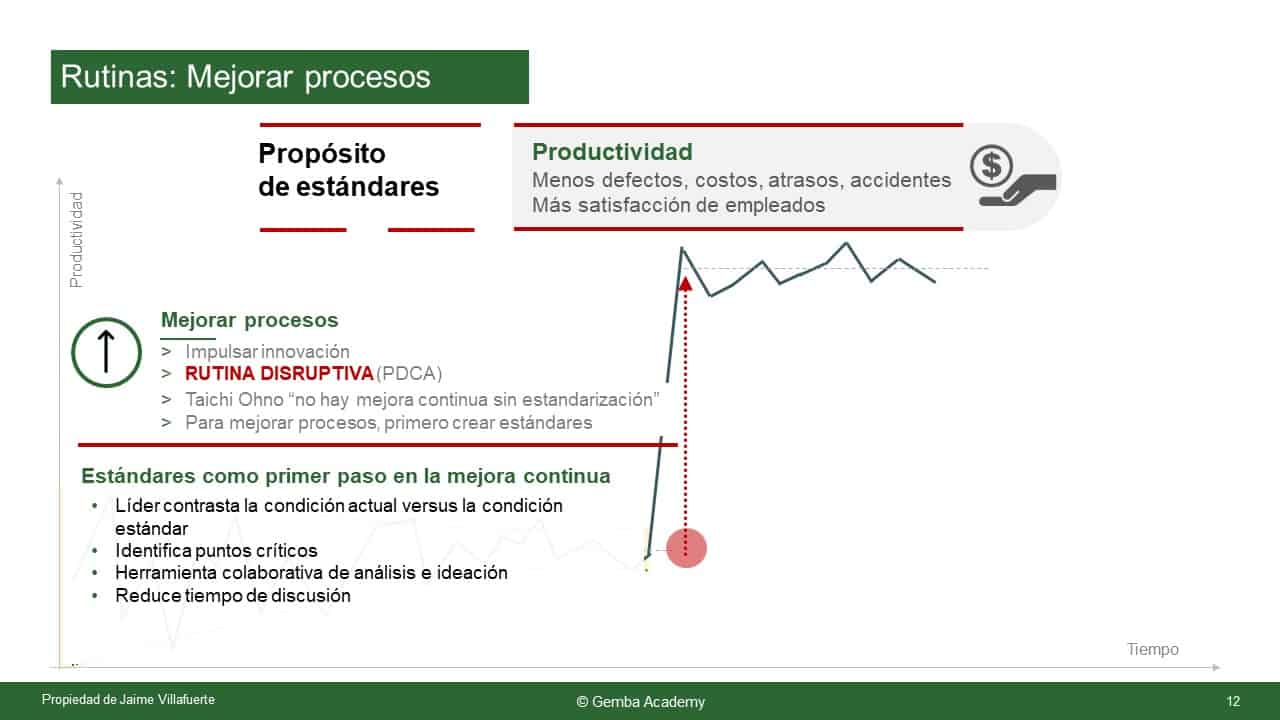 Rutinas: Mejorar procesos

Propósito de estándares

Productividad
Menos defectos, costos, atrasos, accidentes
Más satisfacción de empleados

Productividad

Mejorar procesos
> Impulsar innovación
> RUTINA DISRUPTIVA (PDCA)
> Taichi Ohno “no hay mejora continua sin estandarización”
> Para mejorar procesos, primero crear estándares

Estándares como primer paso en la mejora continua
• Líder contrasta la condición actual versus la condición estándar
• Identifica puntos críticos
• Herramienta colaborativa de análisis e ideación
• Reduce tiempo de discusión

Tiempo

Propiedad de Jaime Villafuerte
© Gemba Academy
12